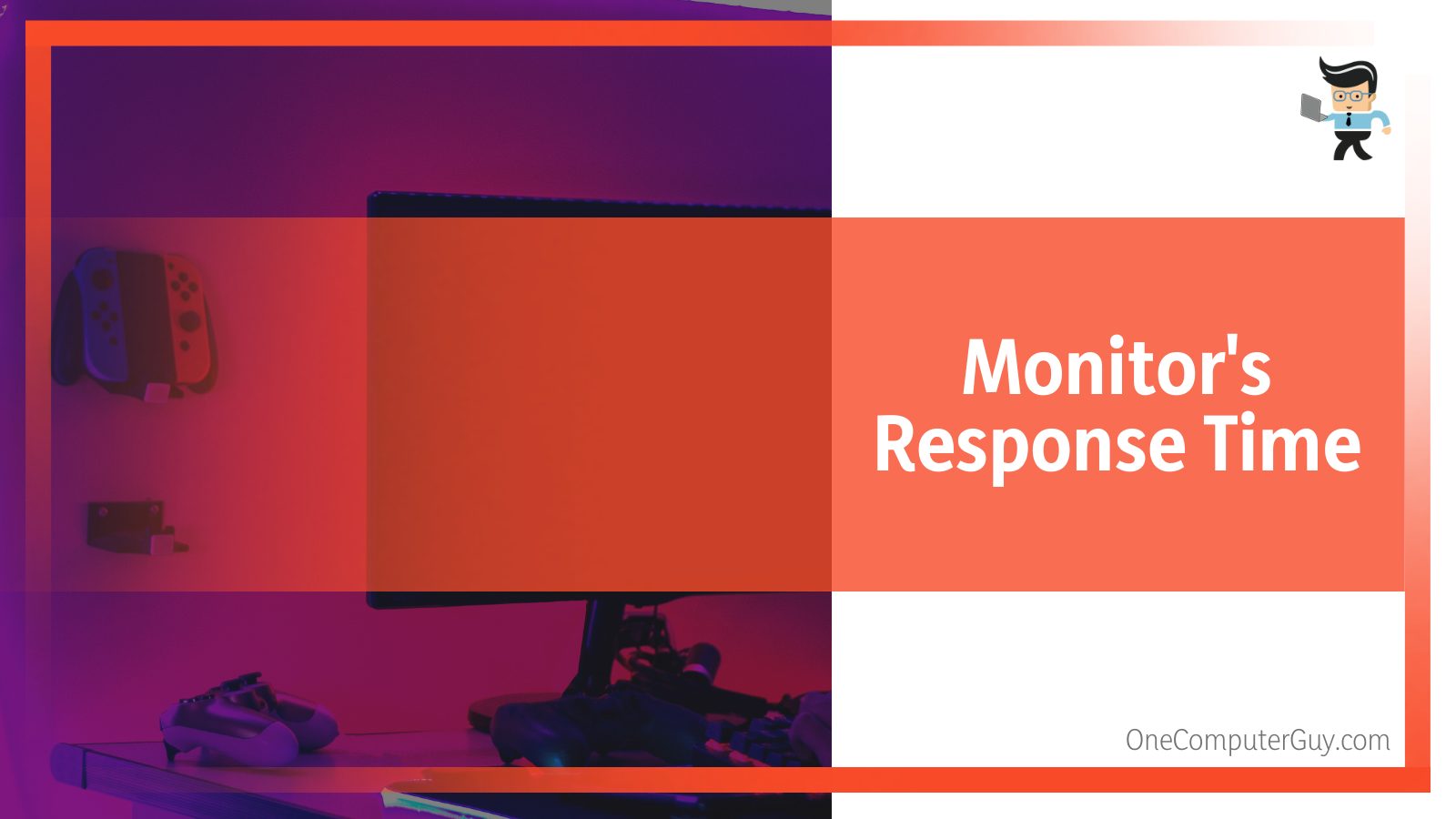 Monitor's Response Time

OneComputerGuy.com